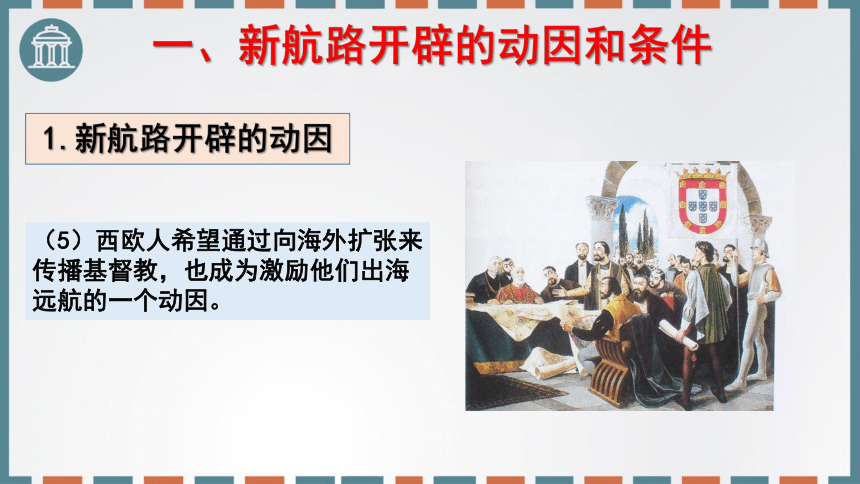 一、新航路开辟的动因和条件

1. 新航路开辟的动因

（5）西欧人希望通过向海外扩张来传播基督教，也成为激励他们出海远航的一个动因。